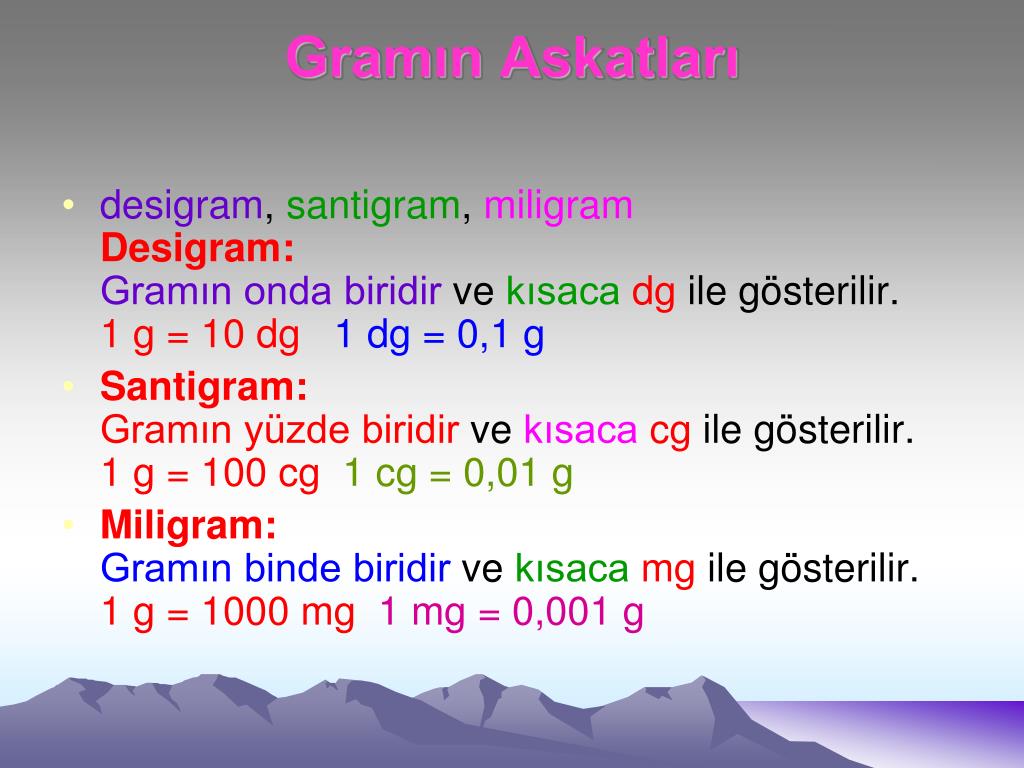 Gramın Askatları

• desigram, santigram, miligram
Desigram:
Gramın onda biridir ve kısaca dg ile gösterilir.
1 g = 10 dg   1 dg = 0,1 g

• Santigram:
Gramın yüzde biridir ve kısaca cg ile gösterilir.
1 g = 100 cg  1 cg = 0,01 g

• Miligram:
Gramın binde biridir ve kısaca mg ile gösterilir.
1 g = 1000 mg  1 mg = 0,001 g